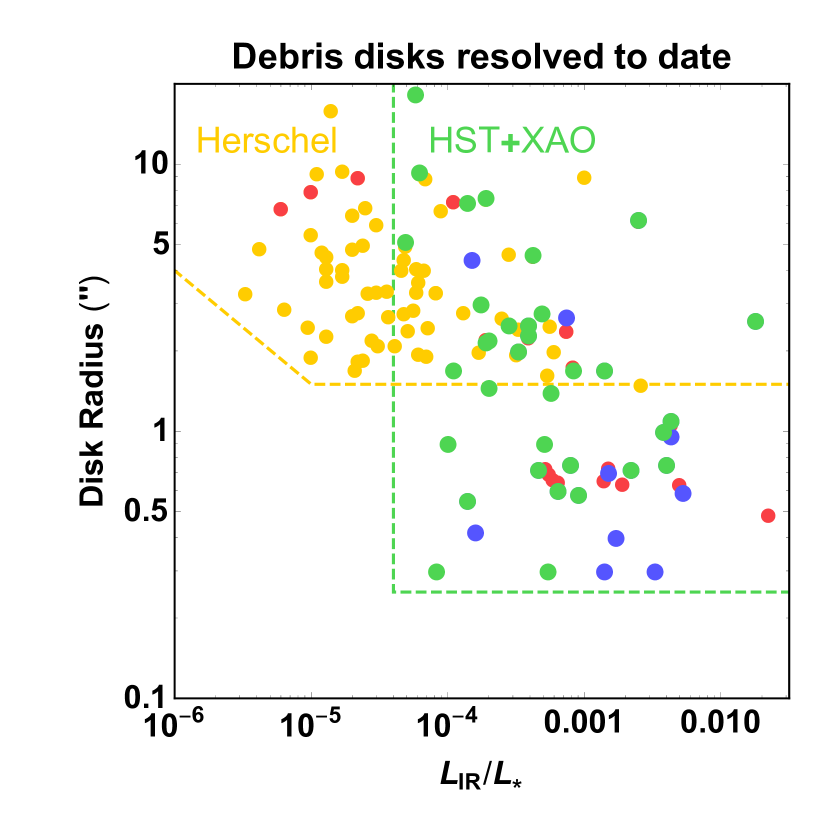 Debris disks resolved to date

Herschel

HST+XAO

Disk Radius (")

10
5
1
0.5
0.1

$10^{-6}$ $10^{-5}$ $10^{-4}$ 0.001 0.010

$L_{IR}/L_{*}$